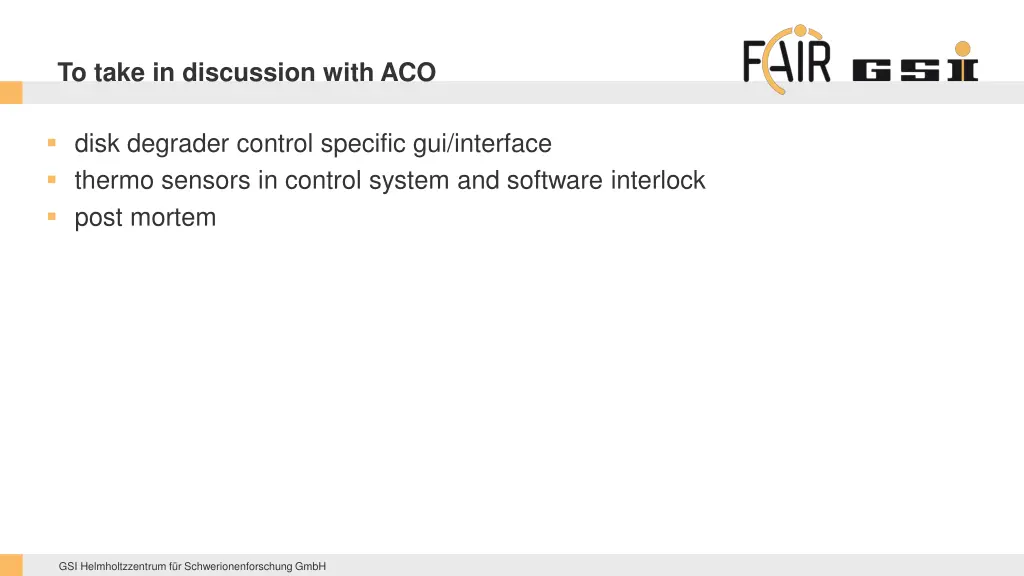 To take in discussion with ACO

FAIR GSI

- disk degrader control specific gui/interface
- thermo sensors in control system and software interlock
- post mortem

GSI Helmholtzzentrum für Schwerionenforschung GmbH